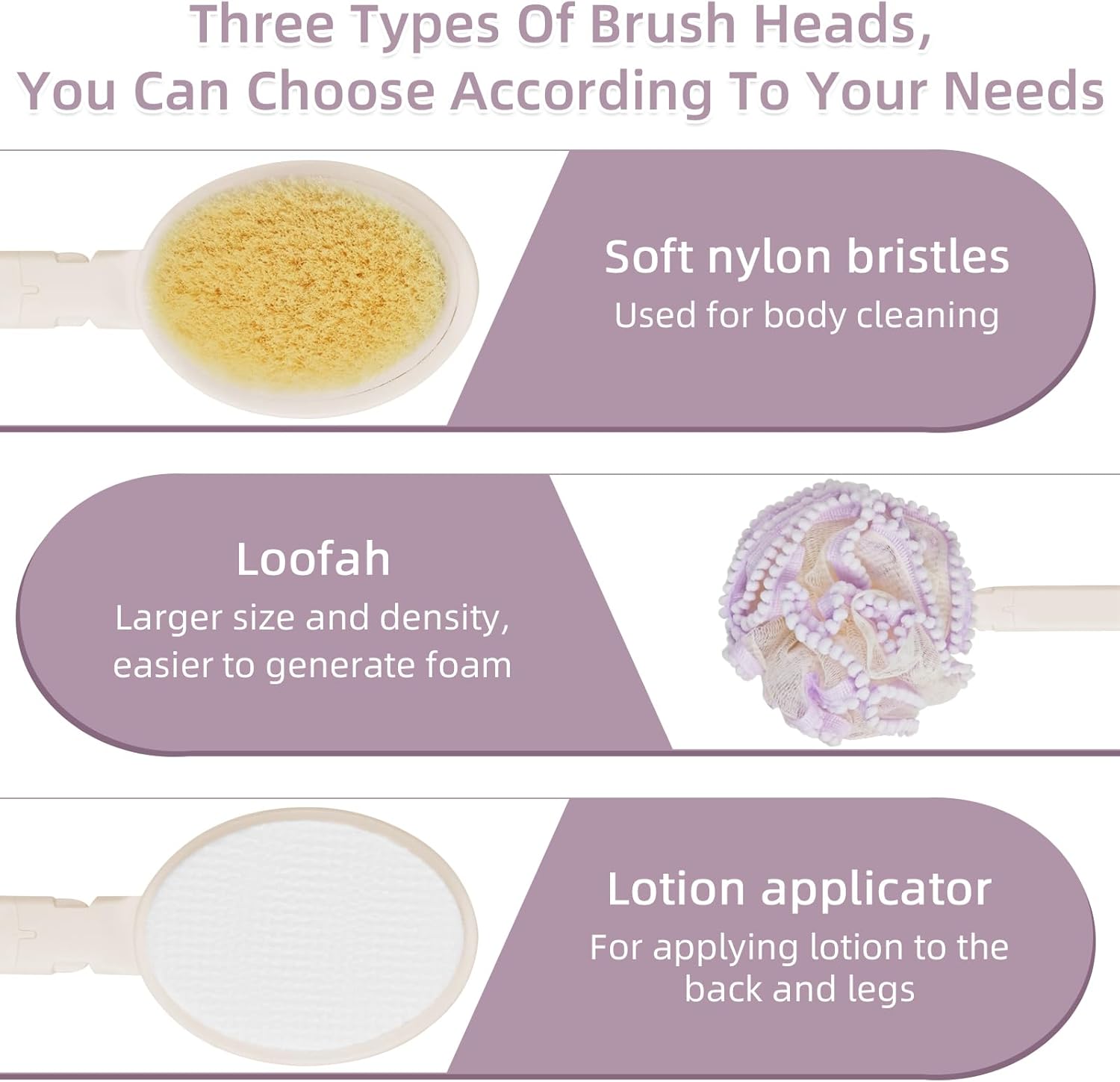 Three Types Of Brush Heads, You Can Choose According To Your Needs

Soft nylon bristles
Used for body cleaning

Loofah
Larger size and density, easier to generate foam

Lotion applicator
For applying lotion to the back and legs